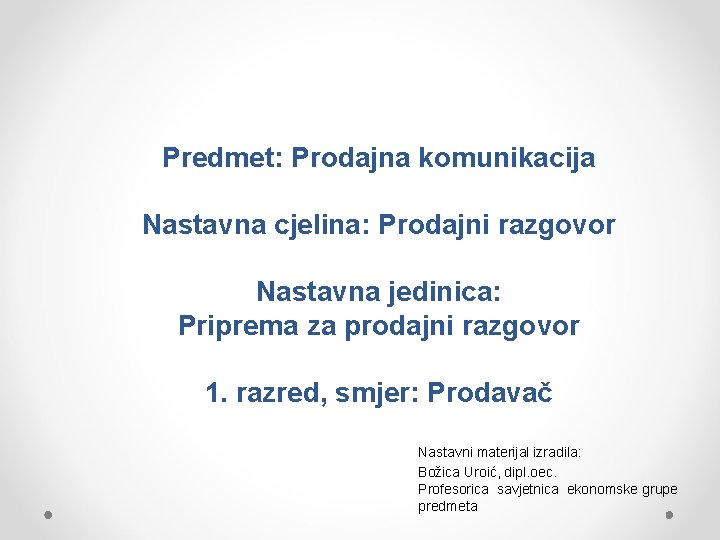 Predmet: Prodajna komunikacija

Nastavna cjelina: Prodajni razgovor

Nastavna jedinica:
Priprema za prodajni razgovor

1. razred, smjer: Prodavač

Nastavni materijal izradila:
Božica Uroić, dipl.oec.
Profesorica savjetnica ekonomske grupe predmeta